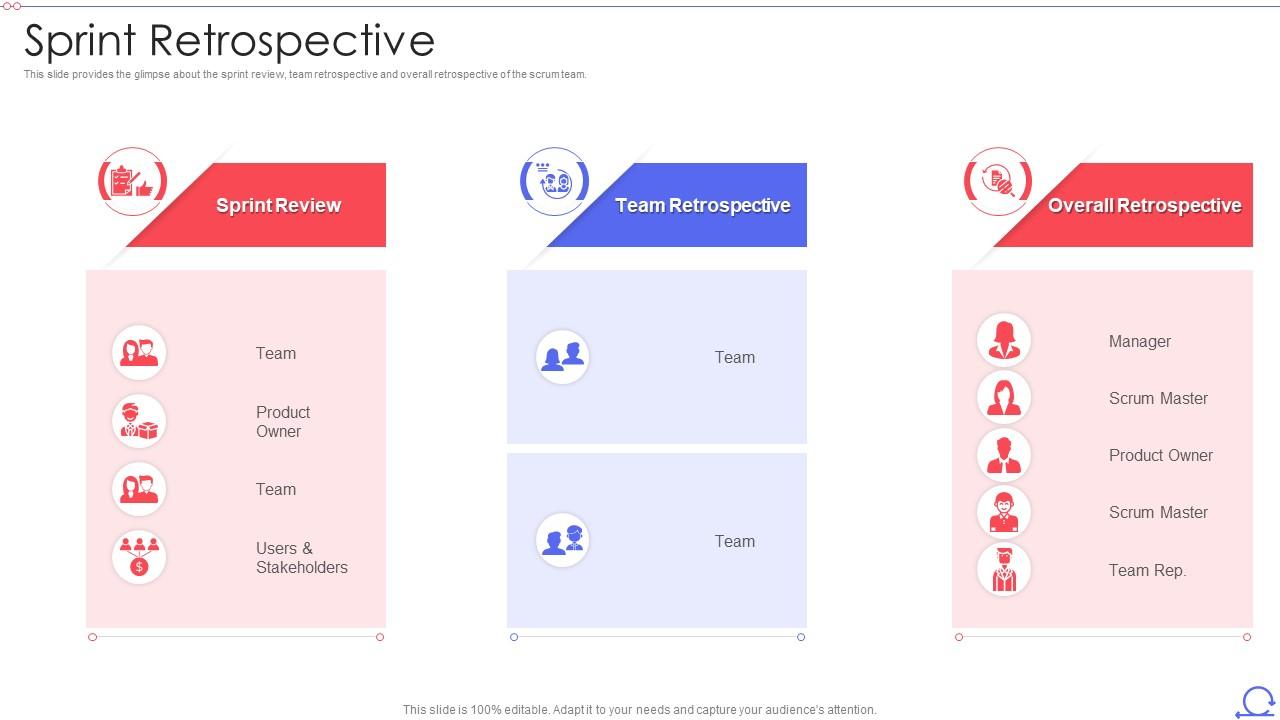 Sprint Retrospective

This slide provides the glimpse about the sprint review, team retrospective and overall retrospective of the scrum team.

Sprint Review

Team

Product Owner

Team

Users & Stakeholders

Team Retrospective

Team

Team

Overall Retrospective

Manager

Scrum Master

Product Owner

Scrum Master

Team Rep.

This slide is 100% editable. Adapt it to your needs and capture your audience's attention.